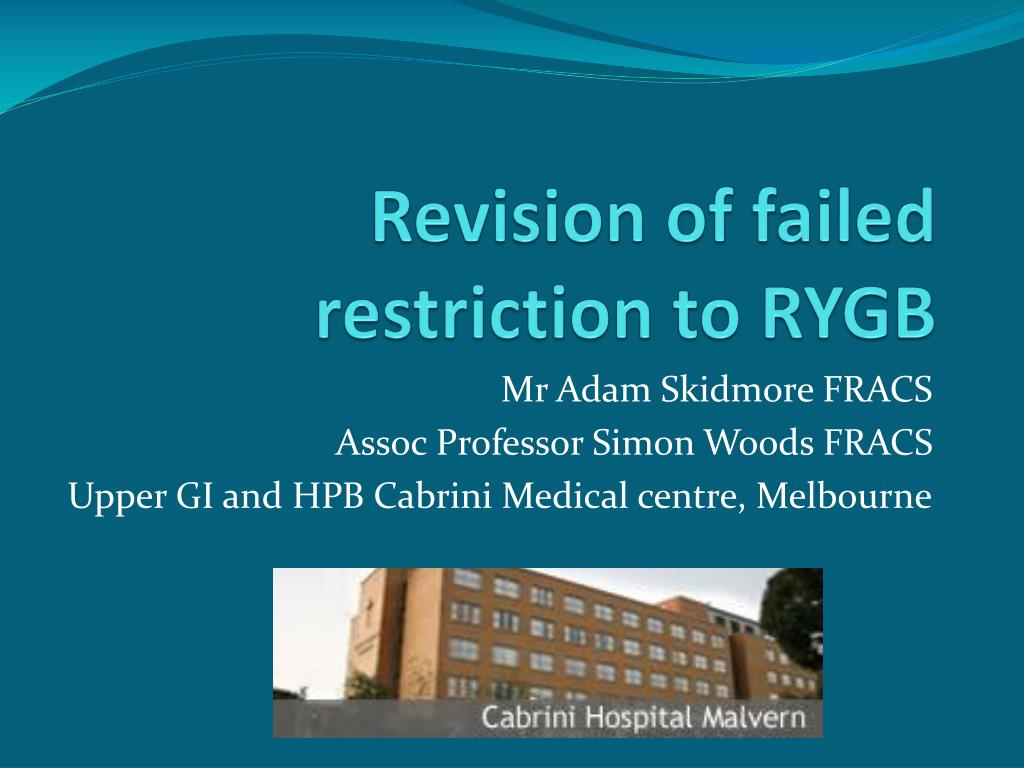 Revision of failed restriction to RYGB

Mr Adam Skidmore FRACS
Assoc Professor Simon Woods FRACS
Upper GI and HPB Cabrini Medical centre, Melbourne

Cabrini Hospital Malvern